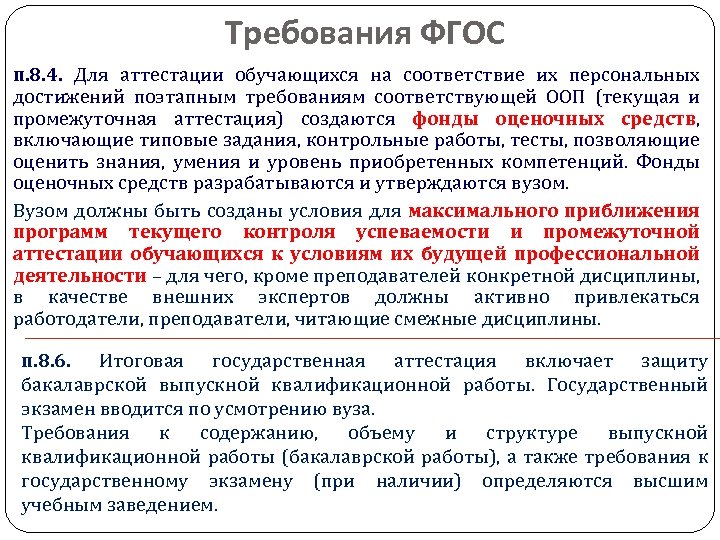 Требования ФГОС

п.8.4. Для аттестации обучающихся на соответствие их персональных достижений поэтапным требованиям соответствующей ООП (текущая и промежуточная аттестация) создаются фонды оценочных средств, включающие типовые задания, контрольные работы, тесты, позволяющие оценить знания, умения и уровень приобретенных компетенций. Фонды оценочных средств разрабатываются и утверждаются вузом.

Вузом должны быть созданы условия для максимального приближения программ текущего контроля успеваемости и промежуточной аттестации обучающихся к условиям их будущей профессиональной деятельности – для чего, кроме преподавателей конкретной дисциплины, в качестве внешних экспертов должны активно привлекаться работодатели, преподаватели, читающие смежные дисциплины.

п.8.6. Итоговая государственная аттестация включает защиту бакалаврской выпускной квалификационной работы. Государственный экзамен вводится по усмотрению вуза.

Требования к содержанию, объему и структуре выпускной квалификационной работы (бакалаврской работы), а также требования к государственному экзамену (при наличии) определяются высшим учебным заведением.